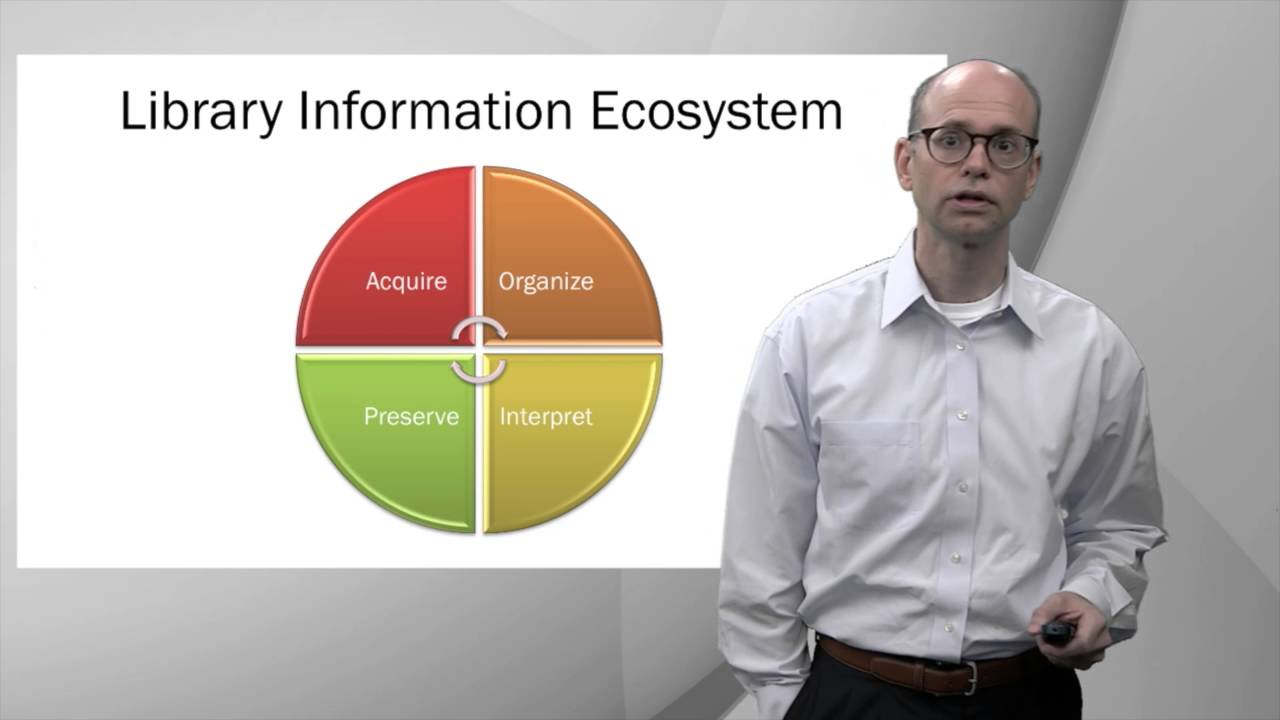 Library Information Ecosystem

Acquire
Organize
Preserve
Interpret